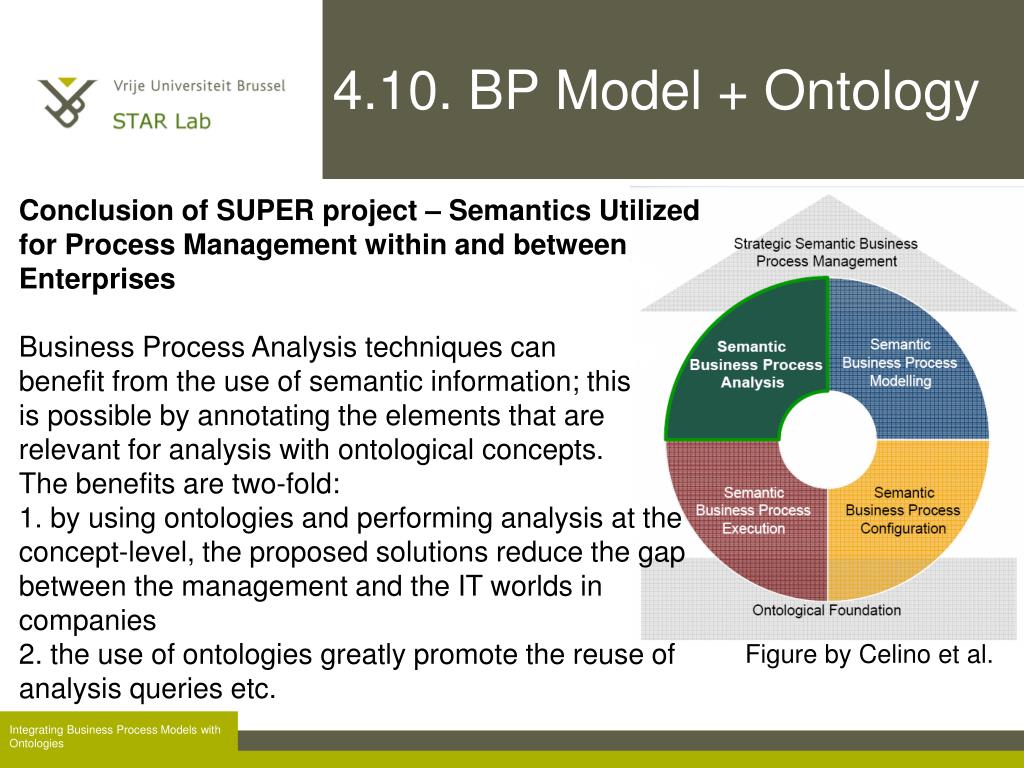 Vrije Universiteit Brussel
STAR Lab

4.10. BP Model + Ontology

Conclusion of SUPER project – Semantics Utilized for Process Management within and between Enterprises

Business Process Analysis techniques can benefit from the use of semantic information; this is possible by annotating the elements that are relevant for analysis with ontological concepts. The benefits are two-fold:
1. by using ontologies and performing analysis at the concept-level, the proposed solutions reduce the gap between the management and the IT worlds in companies
2. the use of ontologies greatly promote the reuse of analysis queries etc.

Strategic Semantic Business Process Management

Semantic Business Process Analysis

Semantic Business Process Modelling

Semantic Business Process Execution

Semantic Business Process Configuration

Ontological Foundation

Figure by Celino et al.

Integrating Business Process Models with Ontologies